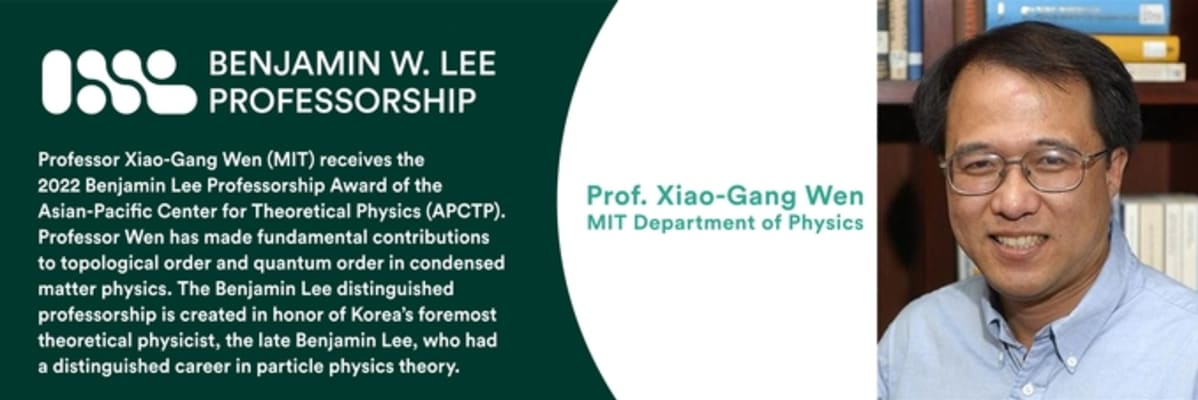 BENJAMIN W. LEE PROFESSORSHIP

Professor Xiao-Gang Wen (MIT) receives the 2022 Benjamin Lee Professorship Award of the Asian-Pacific Center for Theoretical Physics (APCTP). Professor Wen has made fundamental contributions to topological order and quantum order in condensed matter physics. The Benjamin Lee distinguished professorship is created in honor of Korea's foremost theoretical physicist, the late Benjamin Lee, who had a distinguished career in particle physics theory.

Prof. Xiao-Gang Wen
MIT Department of Physics